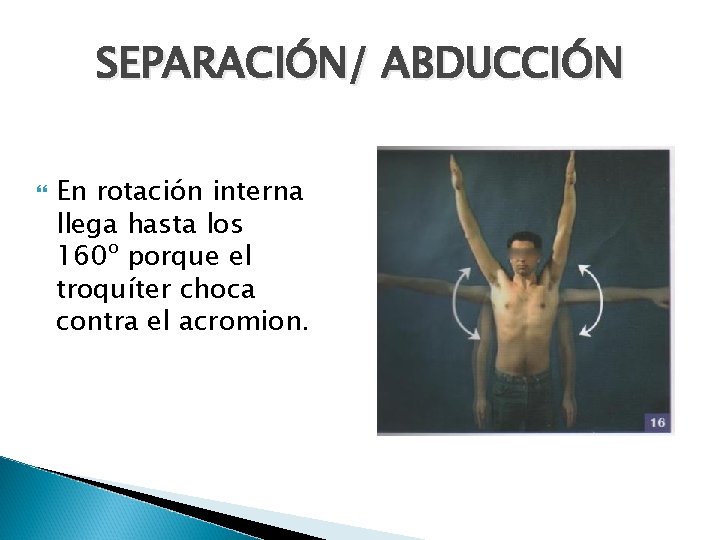 SEPARACIÓN/ ABDUCCIÓN

En rotación interna llega hasta los 160º porque el troquíter choca contra el acromion.

16